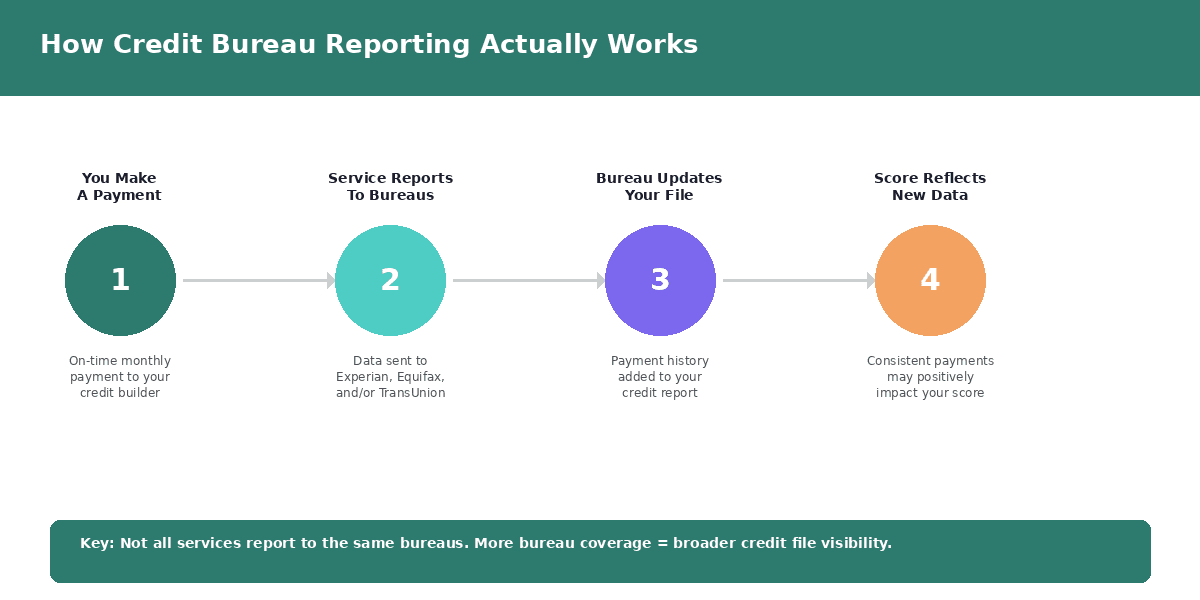 How Credit Bureau Reporting Actually Works

You Make A Payment

1

On-time monthly payment to your credit builder

Service Reports To Bureaus

2

Data sent to Experian, Equifax, and/or TransUnion

Bureau Updates Your File

3

Payment history added to your credit report

Score Reflects New Data

4

Consistent payments may positively impact your score

Key: Not all services report to the same bureaus. More bureau coverage = broader credit file visibility.